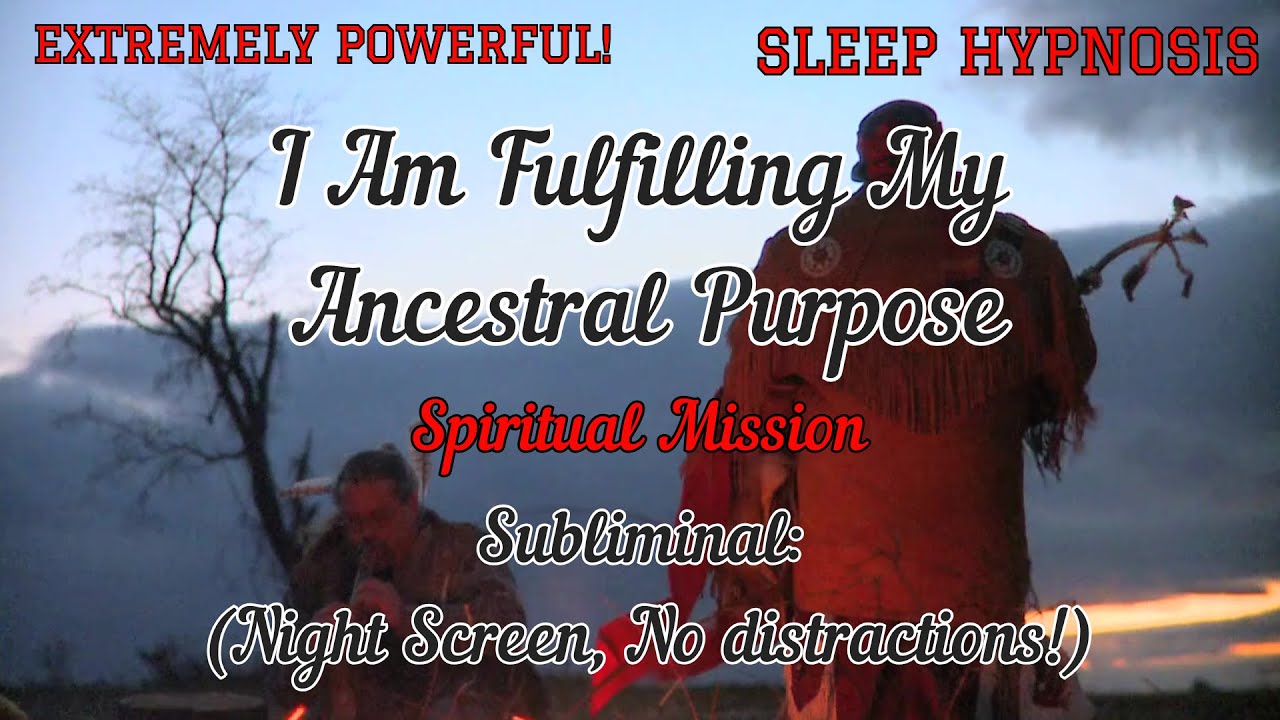 EXTREMELY POWERFUL!

SLEEP HYPNOSIS

I Am Fulfilling My Ancestral Purpose

Spiritual Mission

Subliminal:
(Night Screen, No distractions!)